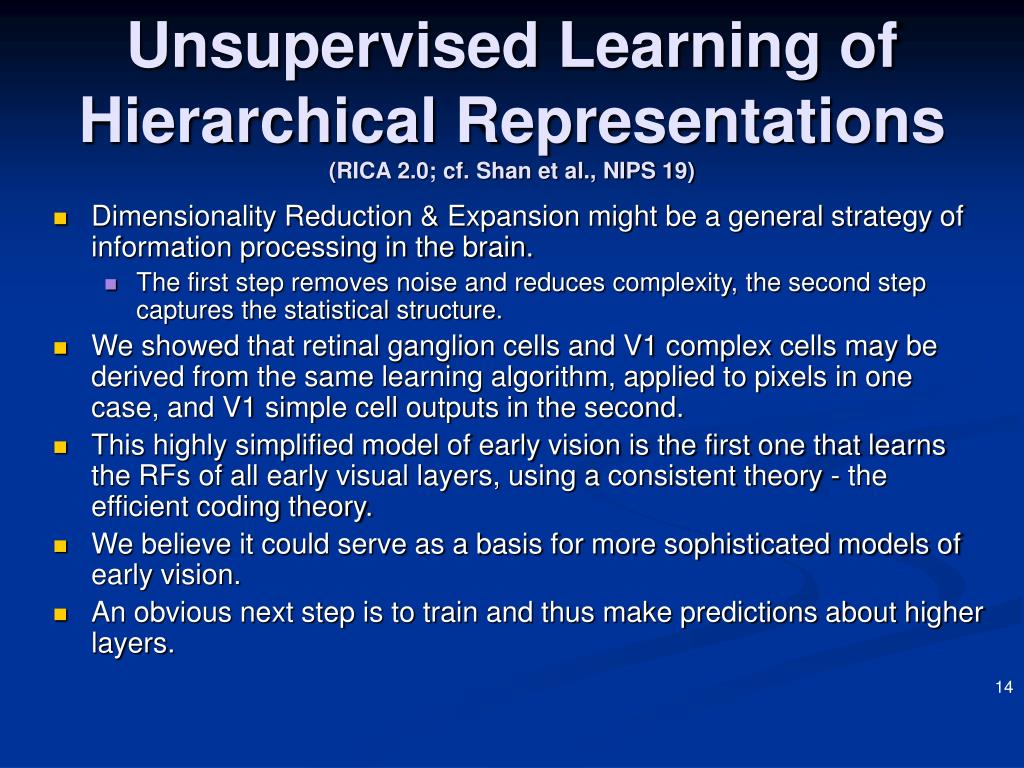 Unsupervised Learning of Hierarchical Representations
(RICA 2.0; cf. Shan et al., NIPS 19)

Dimensionality Reduction & Expansion might be a general strategy of information processing in the brain.

The first step removes noise and reduces complexity, the second step captures the statistical structure.

We showed that retinal ganglion cells and V1 complex cells may be derived from the same learning algorithm, applied to pixels in one case, and V1 simple cell outputs in the second.

This highly simplified model of early vision is the first one that learns the RFs of all early visual layers, using a consistent theory - the efficient coding theory.

We believe it could serve as a basis for more sophisticated models of early vision.

An obvious next step is to train and thus make predictions about higher layers.

14